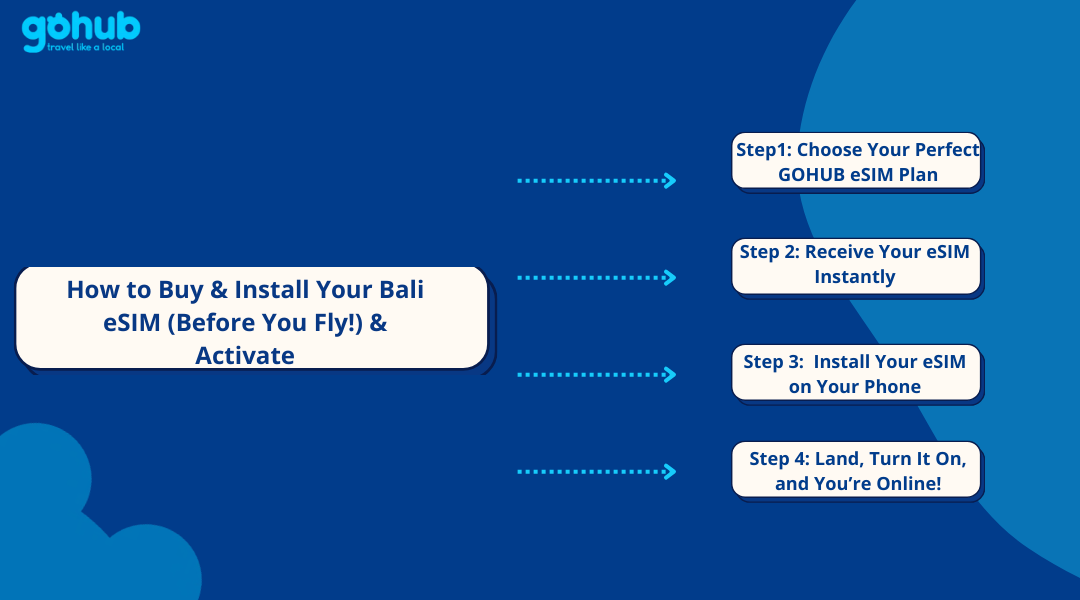 gohub
travel like a local

How to Buy & Install Your Bali eSIM (Before You Fly!) & Activate

Step1: Choose Your Perfect GOHUB eSIM Plan

Step 2: Receive Your eSIM Instantly

Step 3: Install Your eSIM on Your Phone

Step 4: Land, Turn It On, and You're Online!